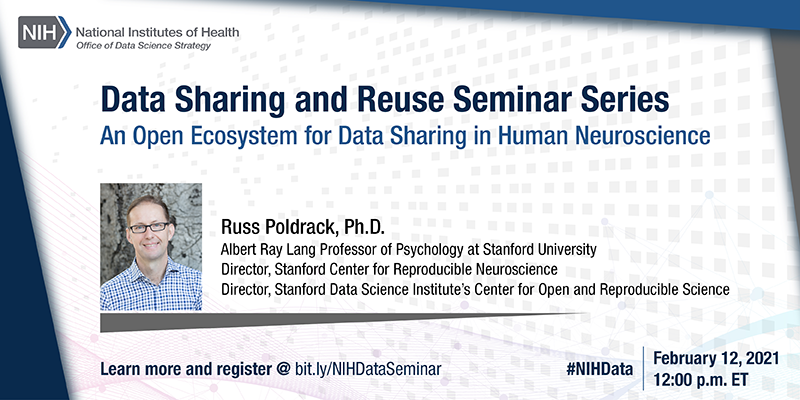 NIH National Institutes of Health
Office of Data Science Strategy

Data Sharing and Reuse Seminar Series
An Open Ecosystem for Data Sharing in Human Neuroscience

Russ Poldrack, Ph.D.
Albert Ray Lang Professor of Psychology at Stanford University
Director, Stanford Center for Reproducible Neuroscience
Director, Stanford Data Science Institute's Center for Open and Reproducible Science

Learn more and register @ bit.ly/NIHDataSeminar

#NIHData

February 12, 2021
12:00 p.m. ET